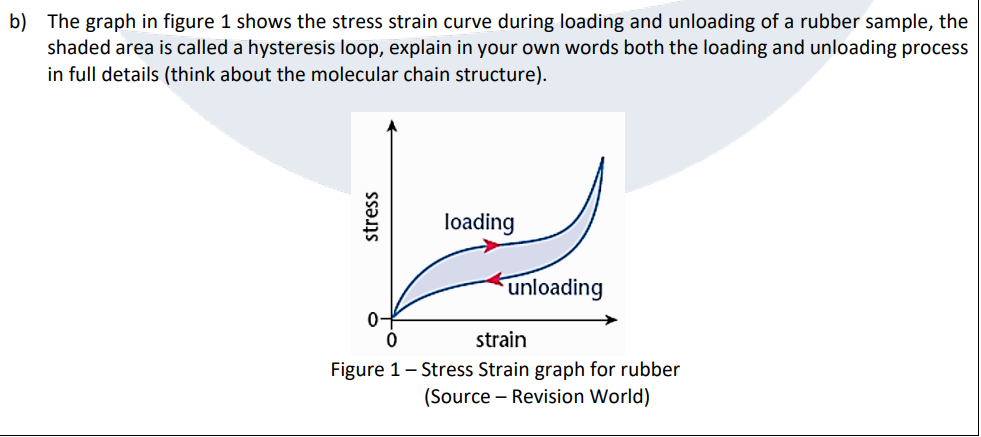 b) The graph in figure 1 shows the stress strain curve during loading and unloading of a rubber sample, the shaded area is called a hysteresis loop, explain in your own words both the loading and unloading process in full details (think about the molecular chain structure).

stress
loading
unloading
0
0
strain

Figure 1 – Stress Strain graph for rubber
(Source – Revision World)